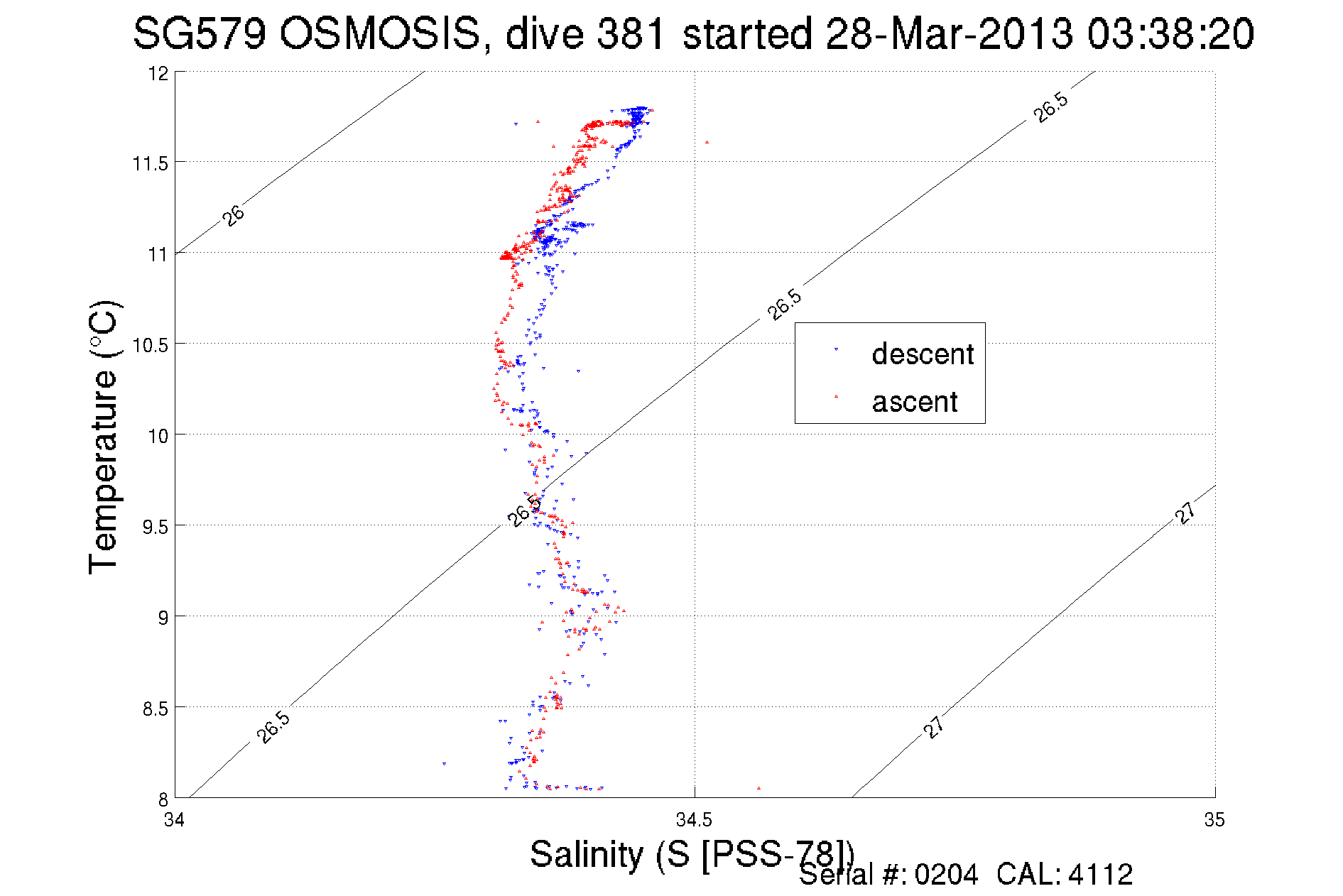 SG579 OSMOSIS, dive 381 started 28-Mar-2013 03:38:20

Temperature (°C)

12
11.5
11
10.5
10
9.5
9
8.5
8

26
26.5
26.5
26.5
26.5
27
27

descent
ascent

34
34.5
35

Salinity (S [PSS-78])

Serial #: 0204 CAL: 4112